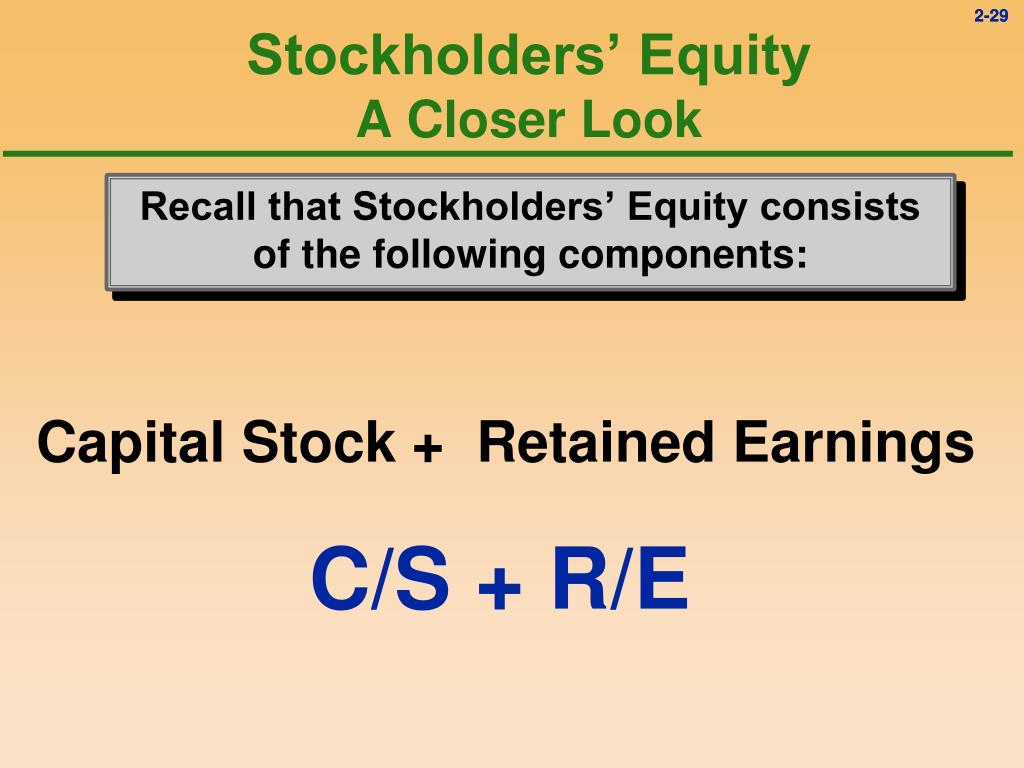 2-29

Stockholders’ Equity
A Closer Look

Recall that Stockholders’ Equity consists of the following components:

Capital Stock + Retained Earnings

C/S + R/E